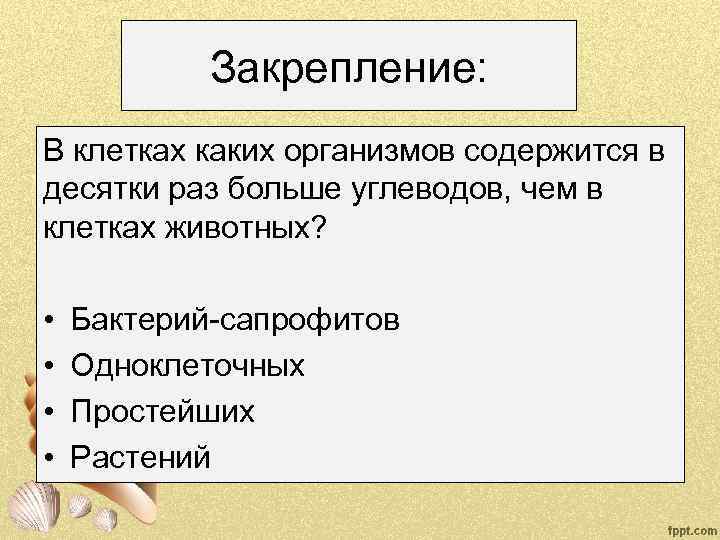 Закрепление:

В клетках каких организмов содержится в десятки раз больше углеводов, чем в клетках животных?

• Бактерий-сапрофитов
• Одноклеточных
• Простейших
• Растений

fppt.com